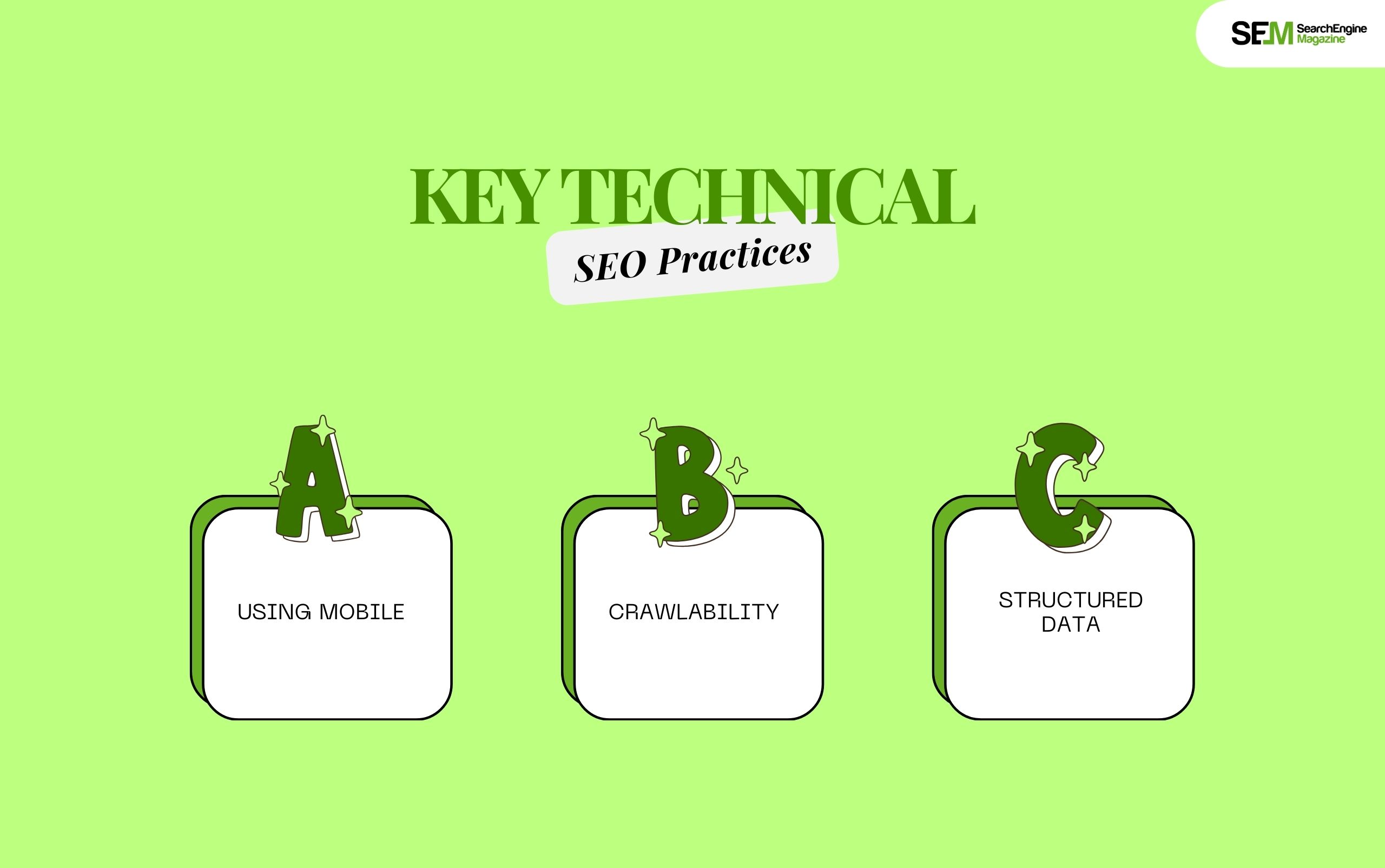 SEM SearchEngine Magazine

KEY TECHNICAL
SEO Practices

A
USING MOBILE

B
CRAWLABILITY

C
STRUCTURED DATA